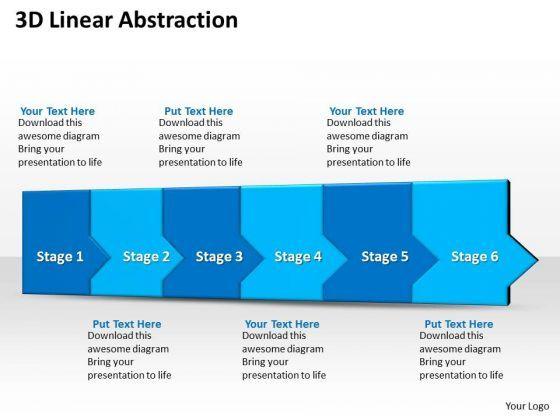 3D Linear Abstraction

Your Text Here
Download this awesome diagram Bring your presentation to life

Put Text Here
Download this awesome diagram Bring your presentation to life

Your Text Here
Download this awesome diagram Bring your presentation to life

Stage 1

Stage 2

Stage 3

Stage 4

Stage 5

Stage 6

Put Text Here
Download this awesome diagram Bring your presentation to life

Your Text Here
Download this awesome diagram Bring your presentation to life

Put Text Here
Download this awesome diagram Bring your presentation to life

Your Logo